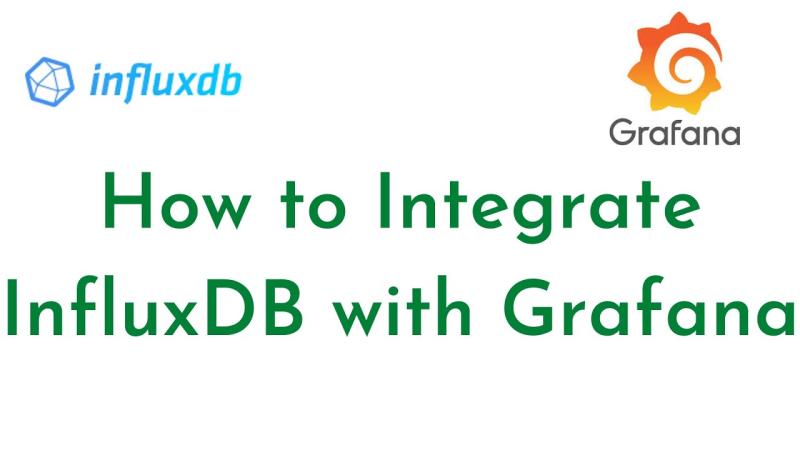 influxdb

Grafana

How to Integrate InfluxDB with Grafana